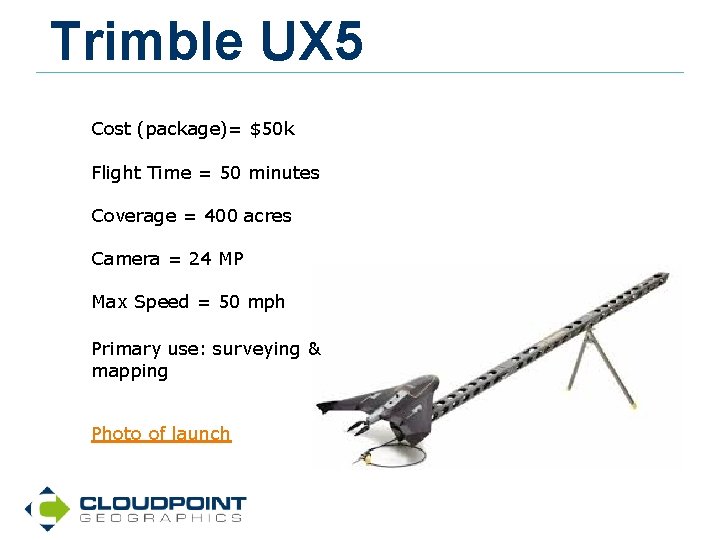 Trimble UX5

Cost (package)= \$50k

Flight Time = 50 minutes

Coverage = 400 acres

Camera = 24 MP

Max Speed = 50 mph

Primary use: surveying & mapping

Photo of launch

CLOUDPOINT
GEOGRAPHICS